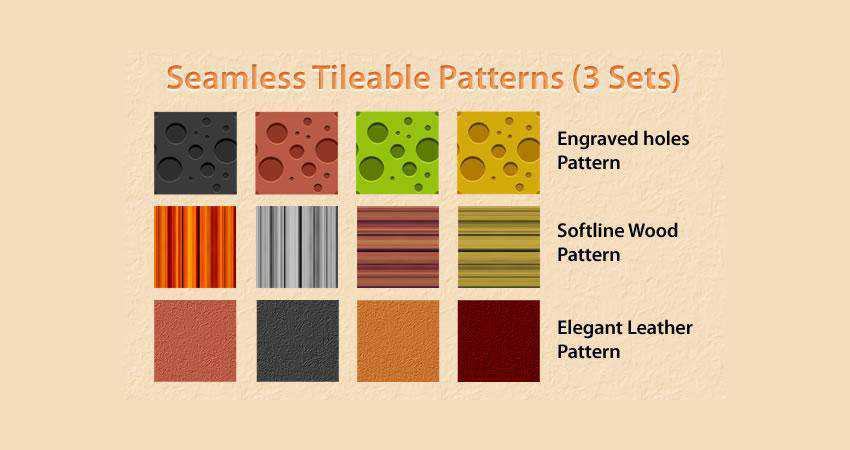 Seamless Tileable Patterns (3 Sets)

Engraved holes Pattern

Softline Wood Pattern

Elegant Leather Pattern